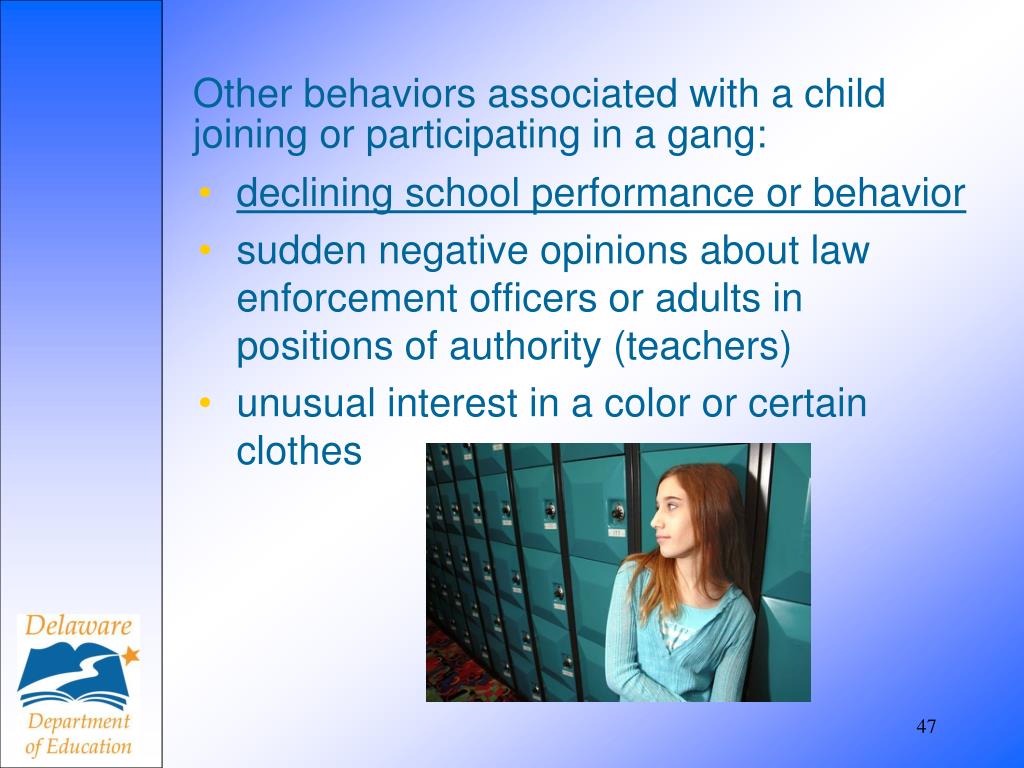 Other behaviors associated with a child joining or participating in a gang:

• declining school performance or behavior
• sudden negative opinions about law enforcement officers or adults in positions of authority (teachers)
• unusual interest in a color or certain clothes

Delaware Department of Education

47